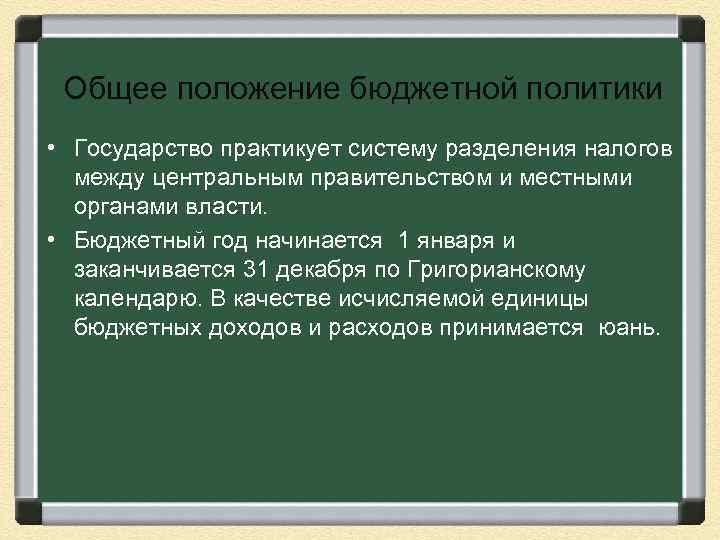 Общее положение бюджетной политики

• Государство практикует систему разделения налогов между центральным правительством и местными органами власти.

• Бюджетный год начинается 1 января и заканчивается 31 декабря по Григорианскому календарю. В качестве исчисляемой единицы бюджетных доходов и расходов принимается юань.